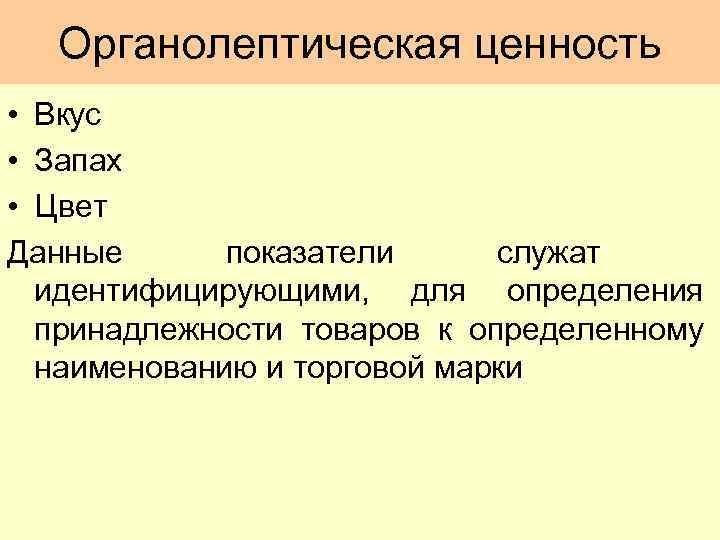 Органолептическая ценность

• Вкус
• Запах
• Цвет

Данные показатели служат идентифицирующими, для определения принадлежности товаров к определенному наименованию и торговой марки